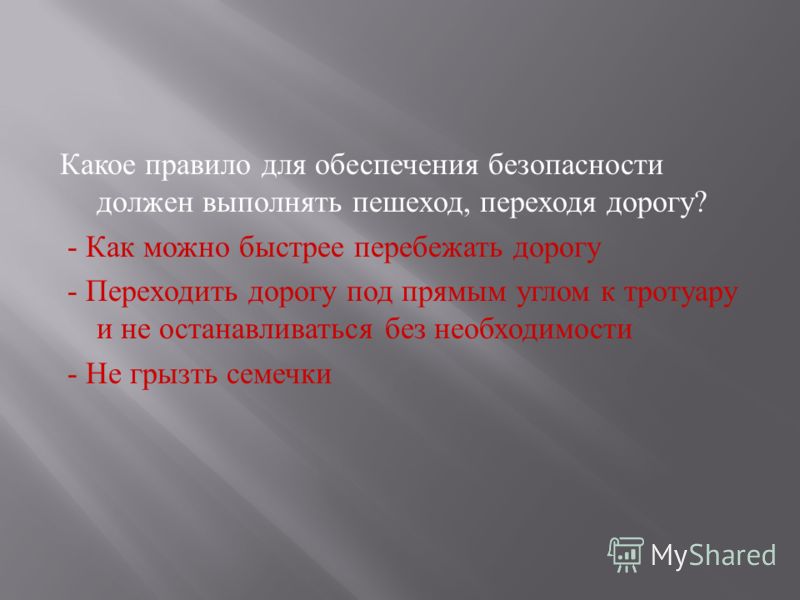 Какое правило для обеспечения безопасности должен выполнять пешеход, переходя дорогу?

- Как можно быстрее перебежать дорогу

- Переходить дорогу под прямым углом к тротуару и не останавливаться без необходимости

- Не грызть семечки

MyShared